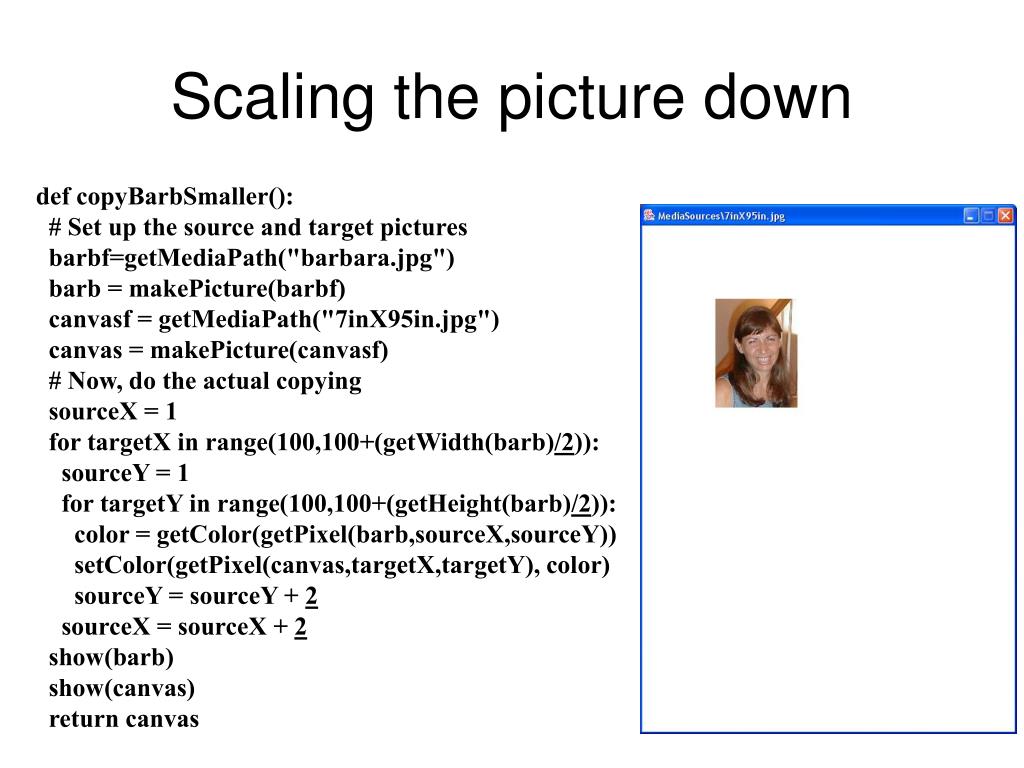 Scaling the picture down

def copyBarbSmaller():
  # Set up the source and target pictures
  barbf=getMediaPath("barbara.jpg")
  barb = makePicture(barbf)
  canvasf = getMediaPath("7inX95in.jpg")
  canvas = makePicture(canvasf)
  # Now, do the actual copying
  sourceX = 1
  for targetX in range(100,100+(getWidth(barb)/2)):
    sourceY = 1
    for targetY in range(100,100+(getHeight(barb)/2)):
      color = getColor(getPixel(barb,sourceX,sourceY))
      setColor(getPixel(canvas,targetX,targetY), color)
      sourceY = sourceY + 2
    sourceX = sourceX + 2
  show(barb)
  show(canvas)
  return canvas

MediaSources\7inX95in.jpg